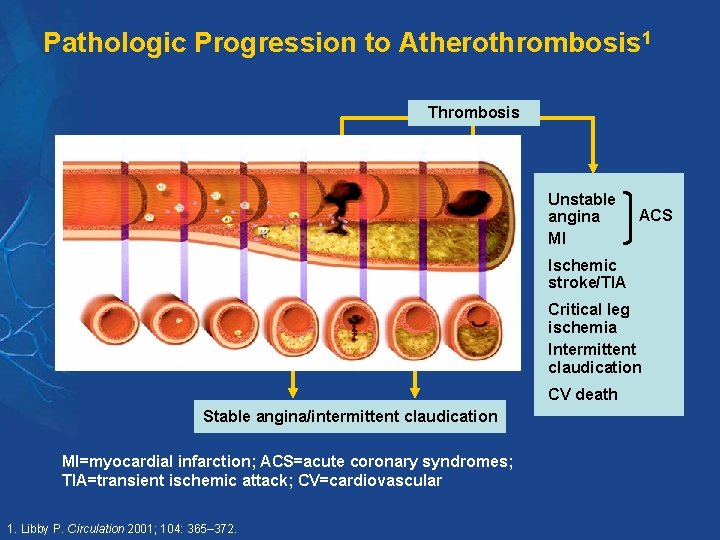 Pathologic Progression to Atherothrombosis$^1$

Thrombosis

Unstable angina
MI
ACS

Ischemic stroke/TIA

Critical leg ischemia

Intermittent claudication

CV death

Stable angina/intermittent claudication

MI=myocardial infarction; ACS=acute coronary syndromes; TIA=transient ischemic attack; CV=cardiovascular

1. Libby P. Circulation 2001; 104: 365–372.